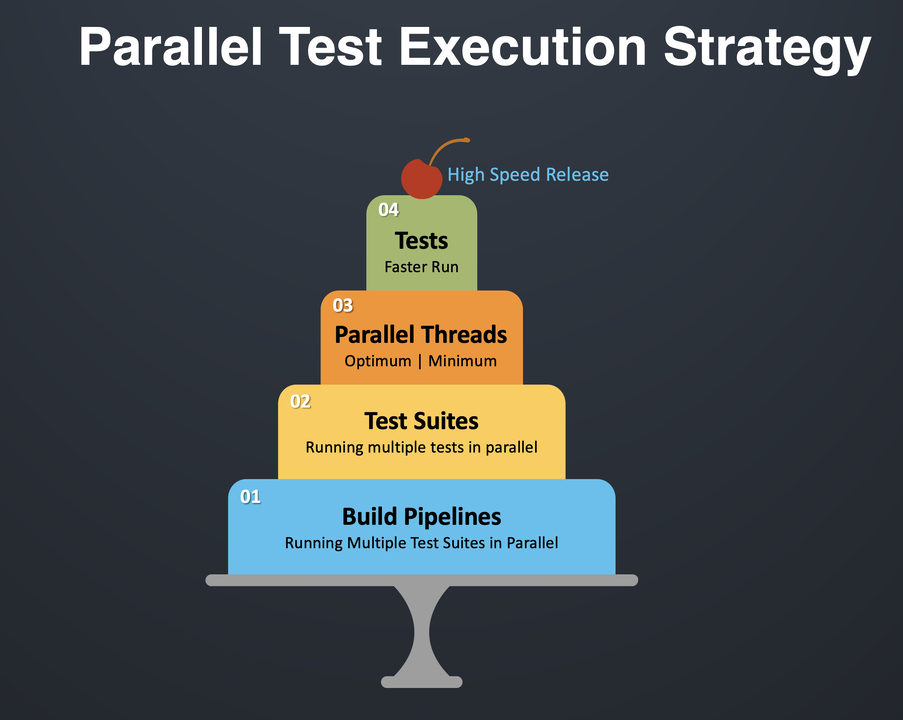 Parallel Test Execution Strategy

High Speed Release

04
Tests
Faster Run

03
Parallel Threads
Optimum | Minimum

02
Test Suites
Running multiple tests in parallel

01
Build Pipelines
Running Multiple Test Suites in Parallel